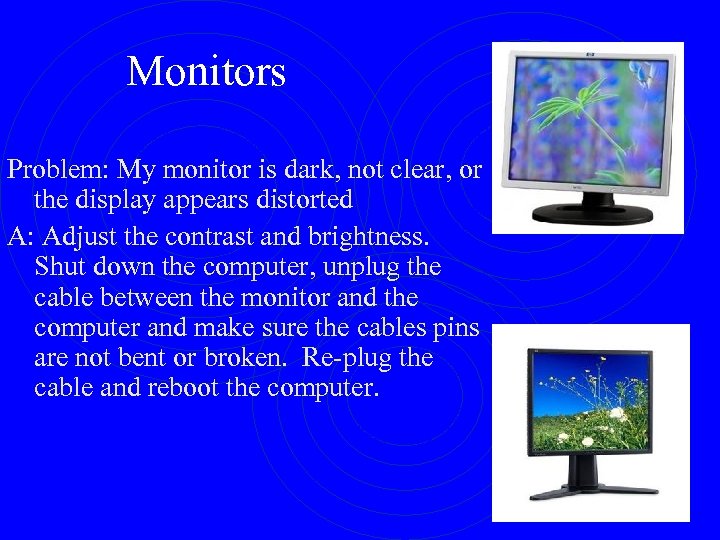 Monitors

Problem: My monitor is dark, not clear, or the display appears distorted

A: Adjust the contrast and brightness. Shut down the computer, unplug the cable between the monitor and the computer and make sure the cables pins are not bent or broken. Re-plug the cable and reboot the computer.